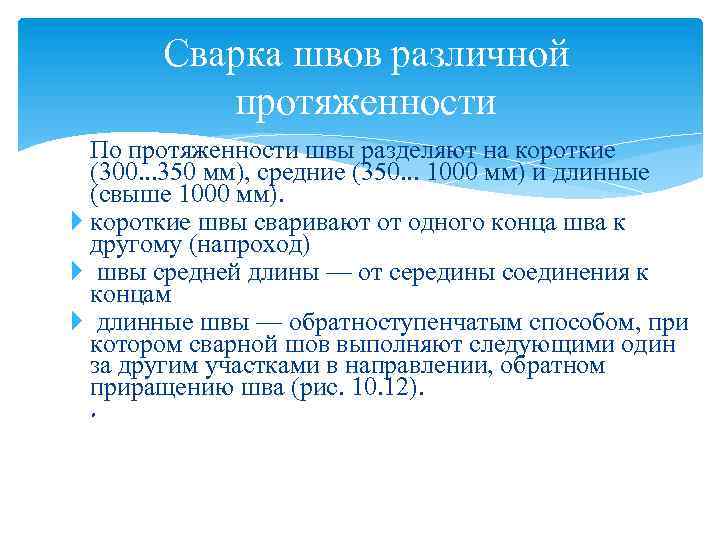 Сварка швов различной протяженности

По протяженности швы разделяют на короткие (300...350 мм), средние (350... 1000 мм) и длинные (свыше 1000 мм).

короткие швы сваривают от одного конца шва к другому (напроход)

швы средней длины — от середины соединения к концам

длинные швы — обратноступенчатым способом, при котором сварной шов выполняют следующими один за другим участками в направлении, обратном приращению шва (рис. 10.12).

.